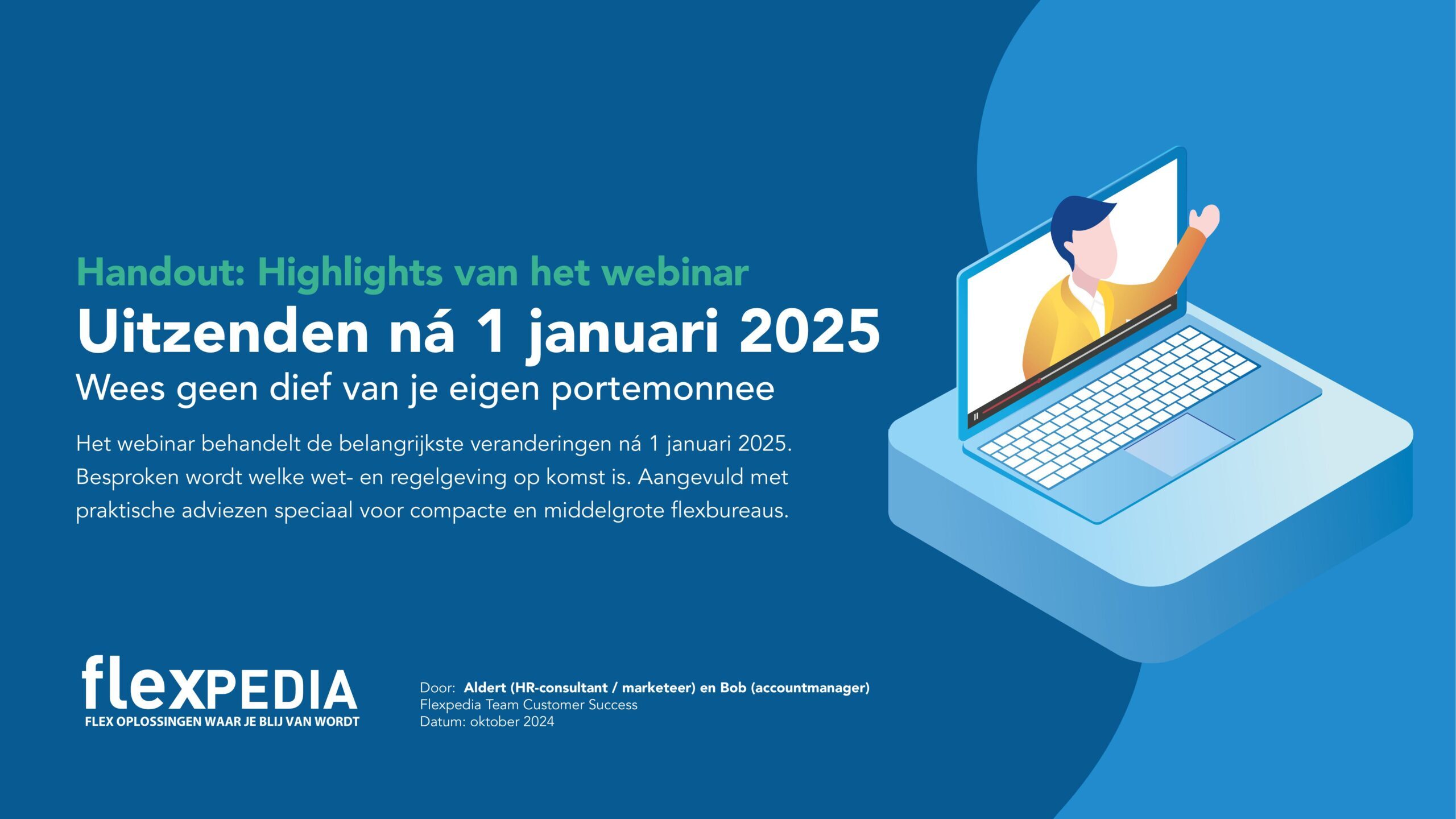 Handout: Highlights van het webinar

Uitzenden ná 1 januari 2025

Wees geen dief van je eigen portemonnee

Het webinar behandelt de belangrijkste veranderingen ná 1 januari 2025. Besproken wordt welke wet- en regelgeving op komst is. Aangevuld met praktische adviezen speciaal voor compacte en middelgrote flexbureaus.

flexPEDIA
FLEX OPLOSSINGEN WAAR JE BLIJ VAN WORDT

Door: Aldert (HR-consultant / marketeer) en Bob (accountmanager)
Flexpedia Team Customer Success
Datum: oktober 2024